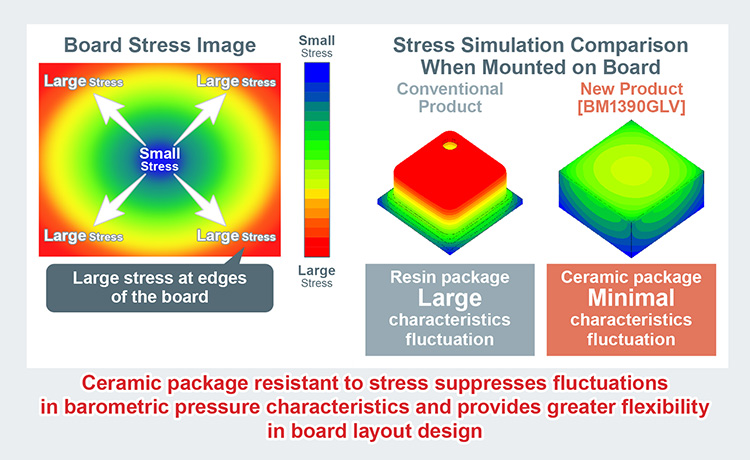 Board Stress Image

Large Stress

Large Stress

Small Stress

Large Stress

Large Stress

Large stress at edges of the board

Small Stress

Large Stress

Stress Simulation Comparison When Mounted on Board

Conventional Product

New Product [BM1390GLV]

Resin package Large characteristics fluctuation

Ceramic package Minimal characteristics fluctuation

Ceramic package resistant to stress suppresses fluctuations in barometric pressure characteristics and provides greater flexibility in board layout design